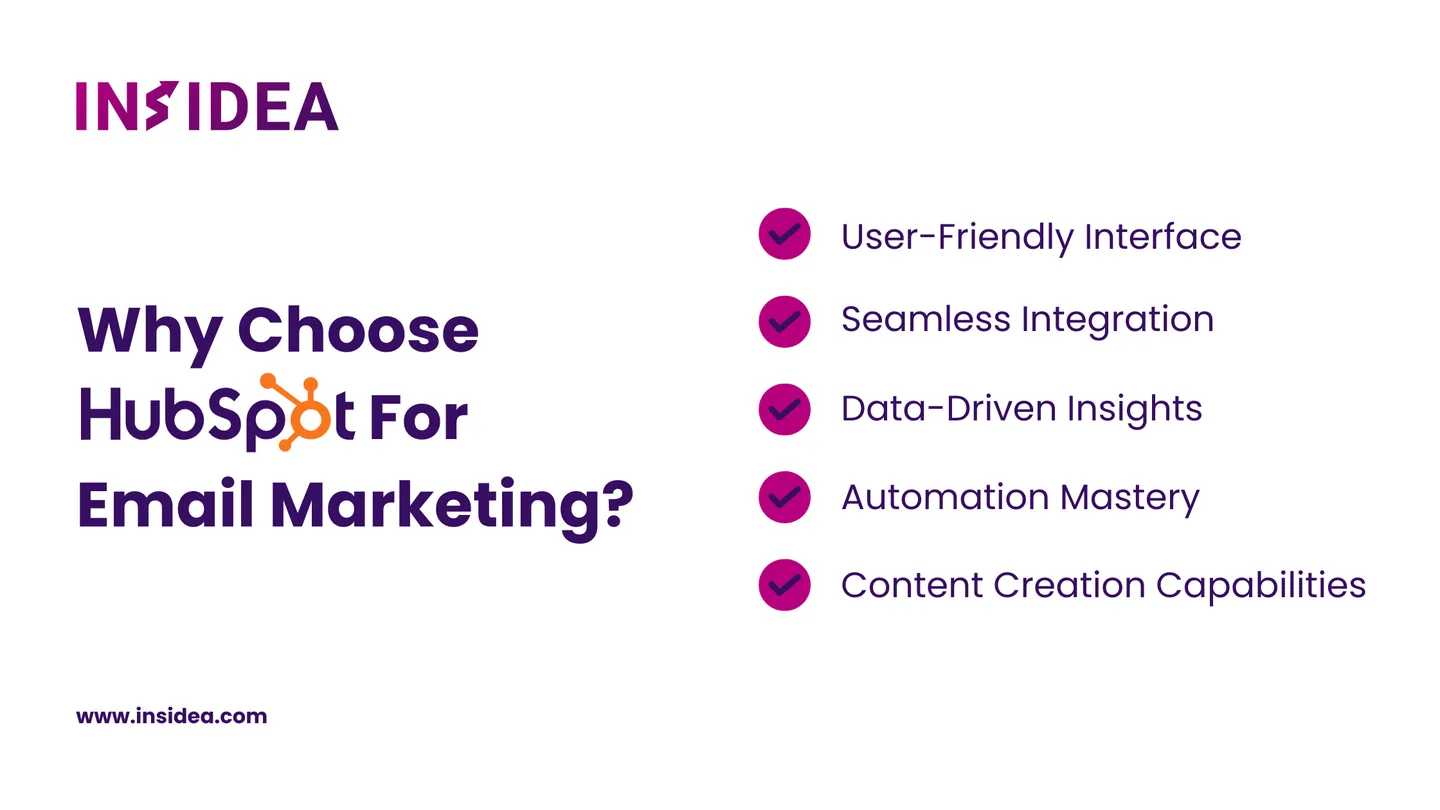 INSIDEA

Why Choose HubSpot For Email Marketing?

User-Friendly Interface

Seamless Integration

Data-Driven Insights

Automation Mastery

Content Creation Capabilities

www.insidea.com